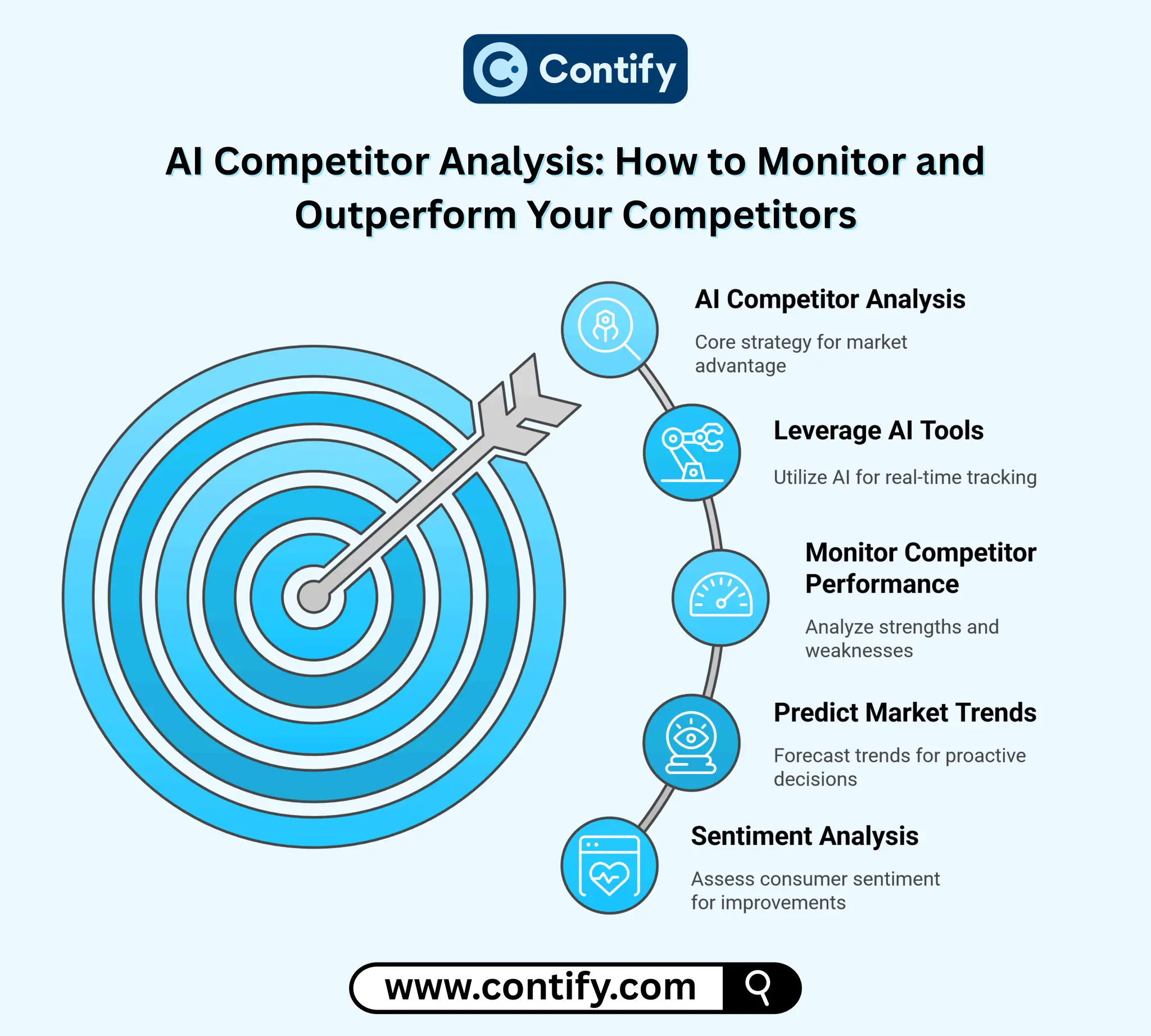 Contify

AI Competitor Analysis: How to Monitor and Outperform Your Competitors

AI Competitor Analysis

Core strategy for market advantage

Leverage AI Tools

Utilize AI for real-time tracking

Monitor Competitor Performance

Analyze strengths and weaknesses

Predict Market Trends

Forecast trends for proactive decisions

Sentiment Analysis

Assess consumer sentiment for improvements

www.contify.com